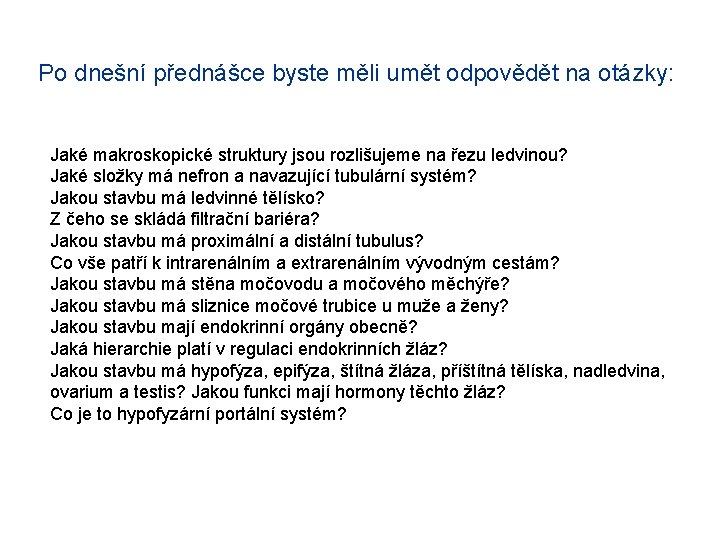 Po dnešní přednášce byste měli umět odpovědět na otázky:

Jaké makroskopické struktury jsou rozlišujeme na řezu ledvinou?
Jaké složky má nefron a navazující tubulární systém?
Jakou stavbu má ledvinné tělísko?
Z čeho se skládá filtrační bariéra?
Jakou stavbu má proximální a distální tubulus?
Co vše patří k intrarenálním a extrarenálním vývodným cestám?
Jakou stavbu má stěna močovodu a močového měchýře?
Jakou stavbu má sliznice močové trubice u muže a ženy?
Jakou stavbu mají endokrinní orgány obecně?
Jaká hierarchie platí v regulaci endokrinních žláz?
Jakou stavbu má hypofýza, epifýza, štítná žláza, příštítná tělíska, nadledvina, ovarium a testis? Jakou funkci mají hormony těchto žláz?
Co je to hypofyzární portální systém?